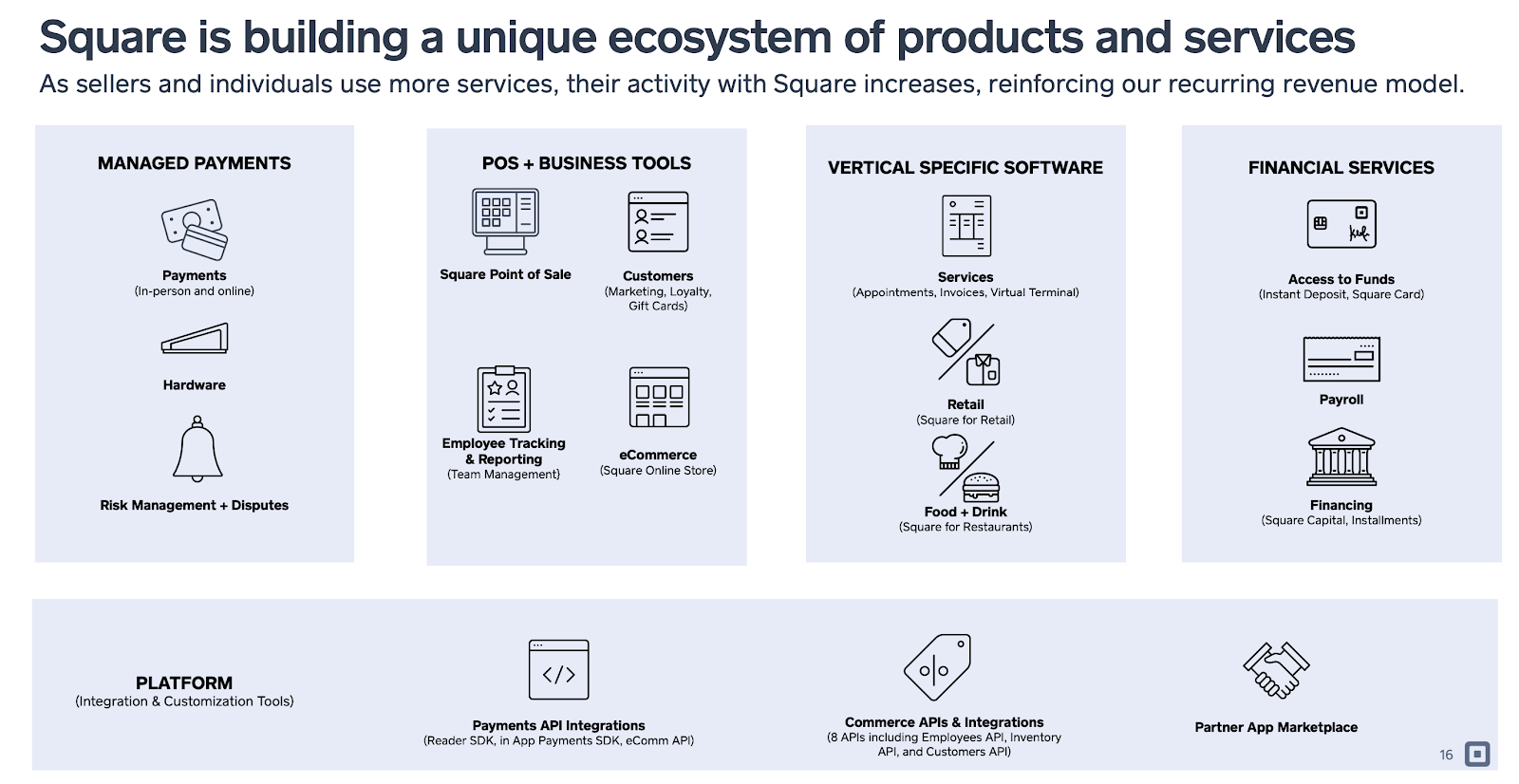 Square is building a unique ecosystem of products and services

As sellers and individuals use more services, their activity with Square increases, reinforcing our recurring revenue model.

MANAGED PAYMENTS

Payments
(In-person and online)

Hardware

Risk Management + Disputes

POS + BUSINESS TOOLS

Square Point of Sale

Customers
(Marketing, Loyalty, Gift Cards)

Employee Tracking & Reporting
(Team Management)

eCommerce
(Square Online Store)

VERTICAL SPECIFIC SOFTWARE

Services
(Appointments, Invoices, Virtual Terminal)

Retail
(Square for Retail)

Food + Drink
(Square for Restaurants)

FINANCIAL SERVICES

Access to Funds
(Instant Deposit, Square Card)

Payroll

Financing
(Square Capital, Installments)

PLATFORM
(Integration & Customization Tools)

Payments API Integrations
(Reader SDK, in App Payments SDK, eComm API)

Commerce APIs & Integrations
(8 APIs including Employees API, Inventory API, and Customers API)

Partner App Marketplace

16